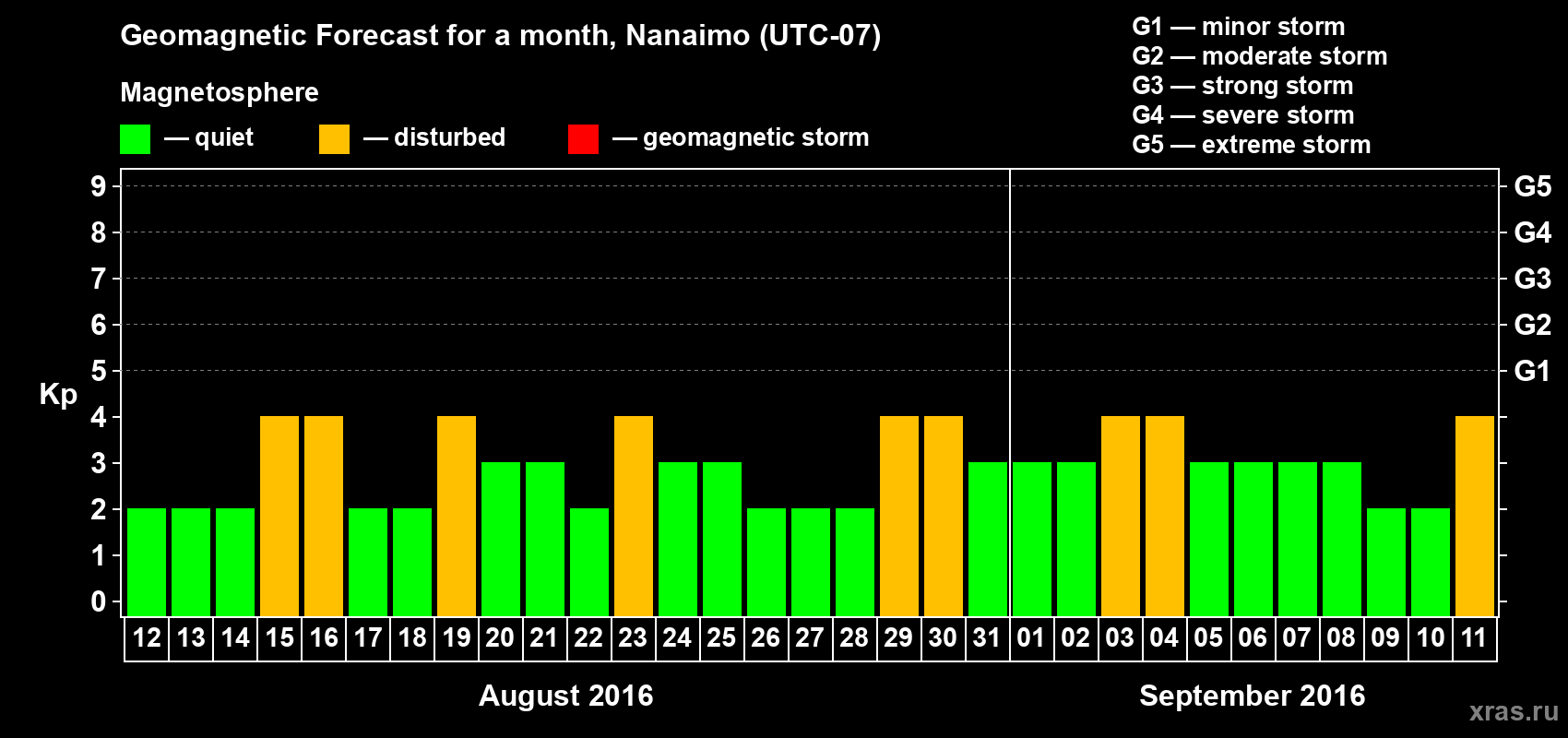 Geomagnetic Forecast for a month, Nanaimo (UTC-07)

Magnetosphere

— quiet — disturbed — geomagnetic storm

G1 — minor storm
G2 — moderate storm
G3 — strong storm
G4 — severe storm
G5 — extreme storm

Kp

9
8
7
6
5
4
3
2
1
0

G5
G4
G3
G2
G1

12 13 14 15 16 17 18 19 20 21 22 23 24 25 26 27 28 29 30 31 01 02 03 04 05 06 07 08 09 10 11

August 2016

September 2016

xras.ru